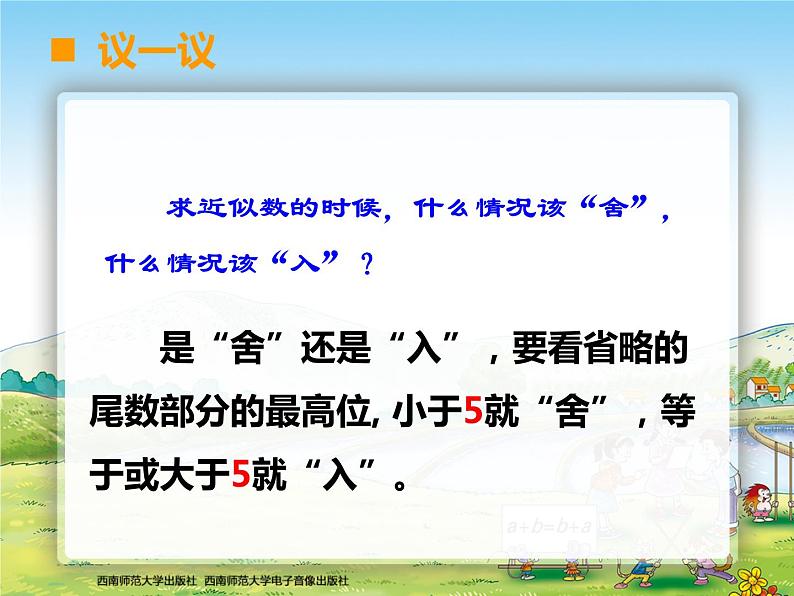 ■ 议一议

求近似数的时候，什么情况该“舍”，什么情况该“入”？

是“舍”还是“入”，要看省略的尾数部分的最高位, 小于5就“舍”，等于或大于5就“入”。

$a+b=b+a$

西南师范大学出版社 西南师范大学电子音像出版社